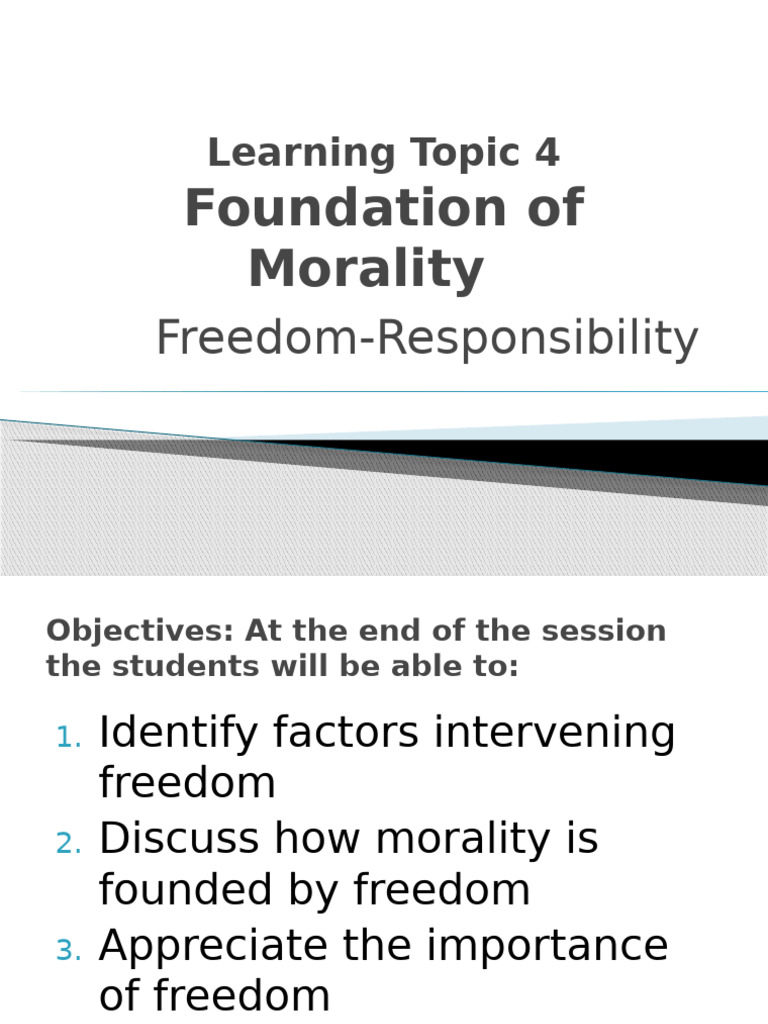 Learning Topic 4
Foundation of Morality
Freedom-Responsibility

Objectives: At the end of the session the students will be able to:

1. Identify factors intervening freedom
2. Discuss how morality is founded by freedom
3. Appreciate the importance of freedom